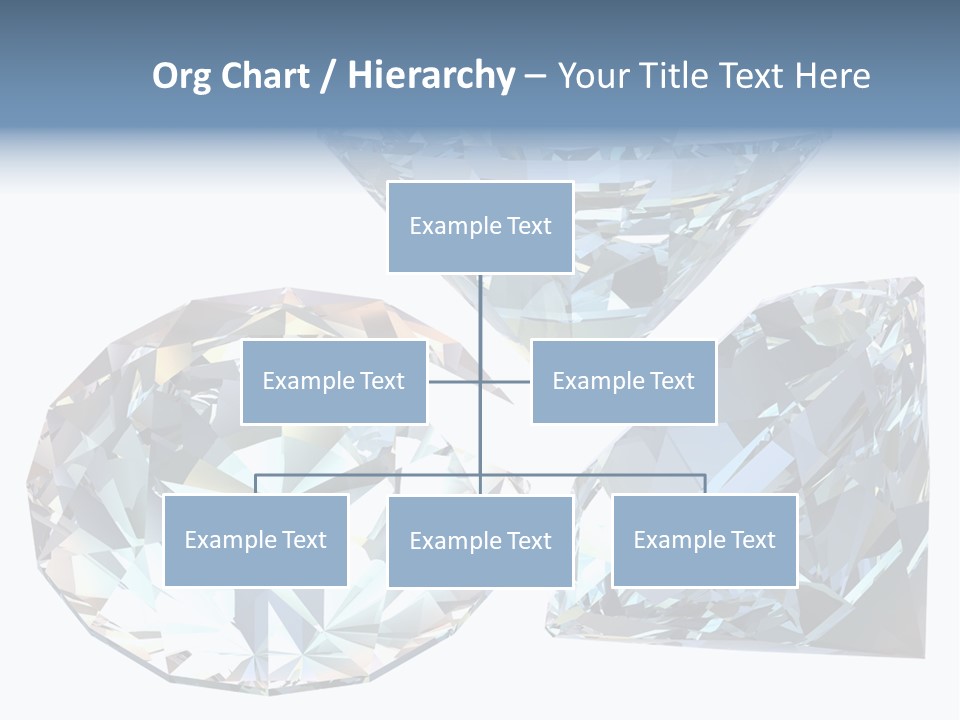 Org Chart / Hierarchy – Your Title Text Here

Example Text

Example Text

Example Text

Example Text

Example Text

Example Text